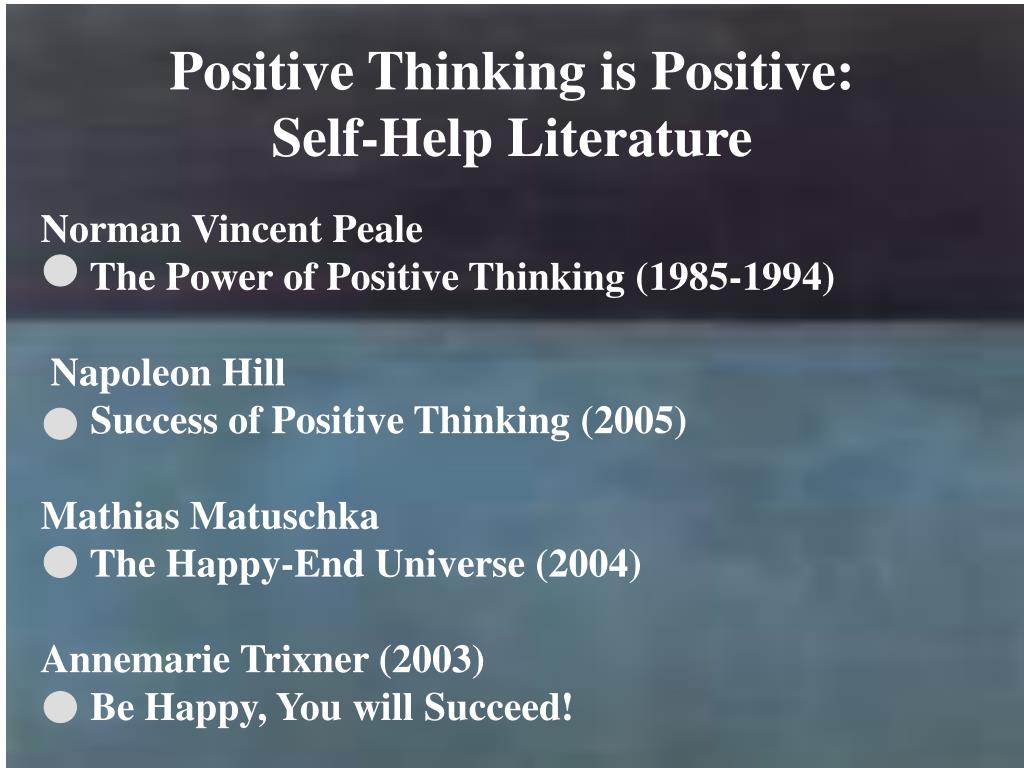 Positive Thinking is Positive:
Self-Help Literature

Norman Vincent Peale
● The Power of Positive Thinking (1985-1994)

Napoleon Hill
● Success of Positive Thinking (2005)

Mathias Matuschka
● The Happy-End Universe (2004)

Annemarie Trixner (2003)
● Be Happy, You will Succeed!